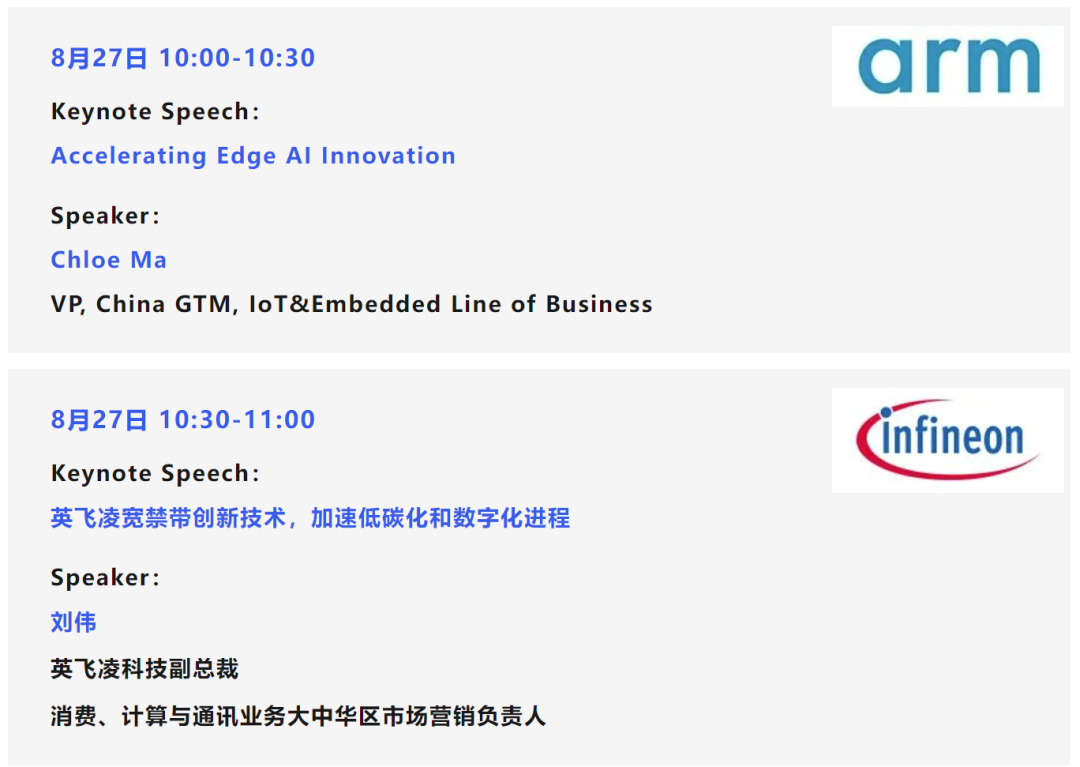 8月27日 10:00-10:30

arm

Keynote Speech:

Accelerating Edge AI Innovation

Speaker:

Chloe Ma

VP, China GTM, IoT&Embedded Line of Business

8月27日 10:30-11:00

infineon

Keynote Speech:

英飞凌宽禁带创新技术，加速低碳化和数字化进程

Speaker:

刘伟

英飞凌科技副总裁

消费、计算与通讯业务大中华区市场营销负责人